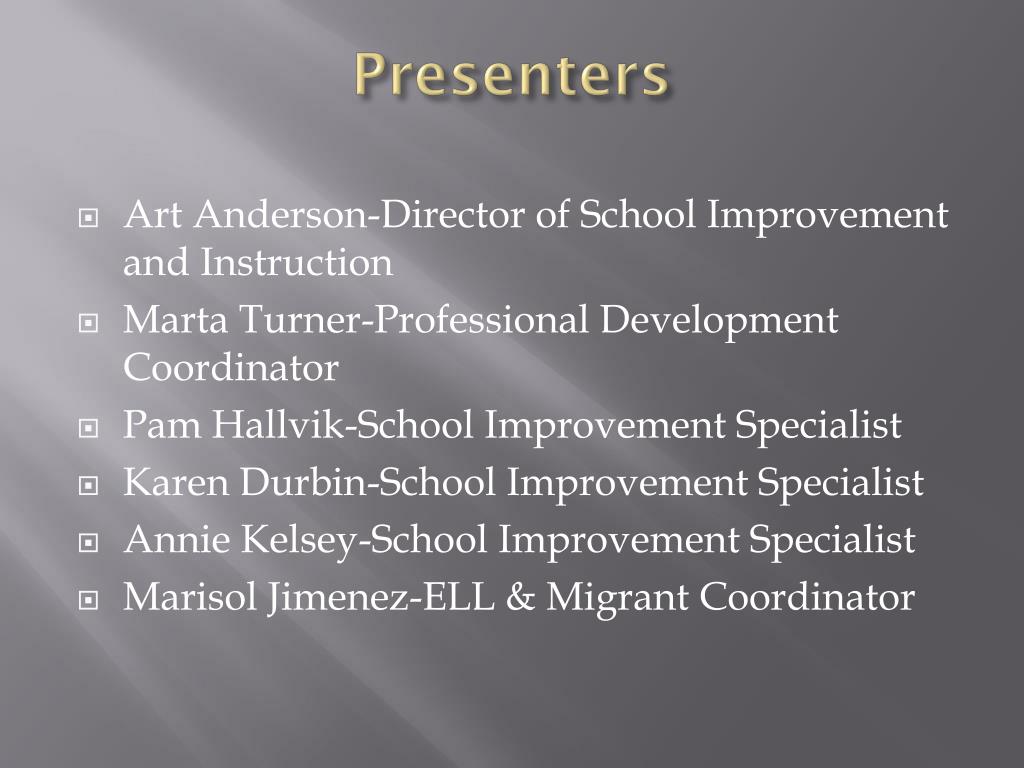 Presenters

Art Anderson-Director of School Improvement and Instruction

Marta Turner-Professional Development Coordinator

Pam Hallvik-School Improvement Specialist

Karen Durbin-School Improvement Specialist

Annie Kelsey-School Improvement Specialist

Marisol Jimenez-ELL & Migrant Coordinator